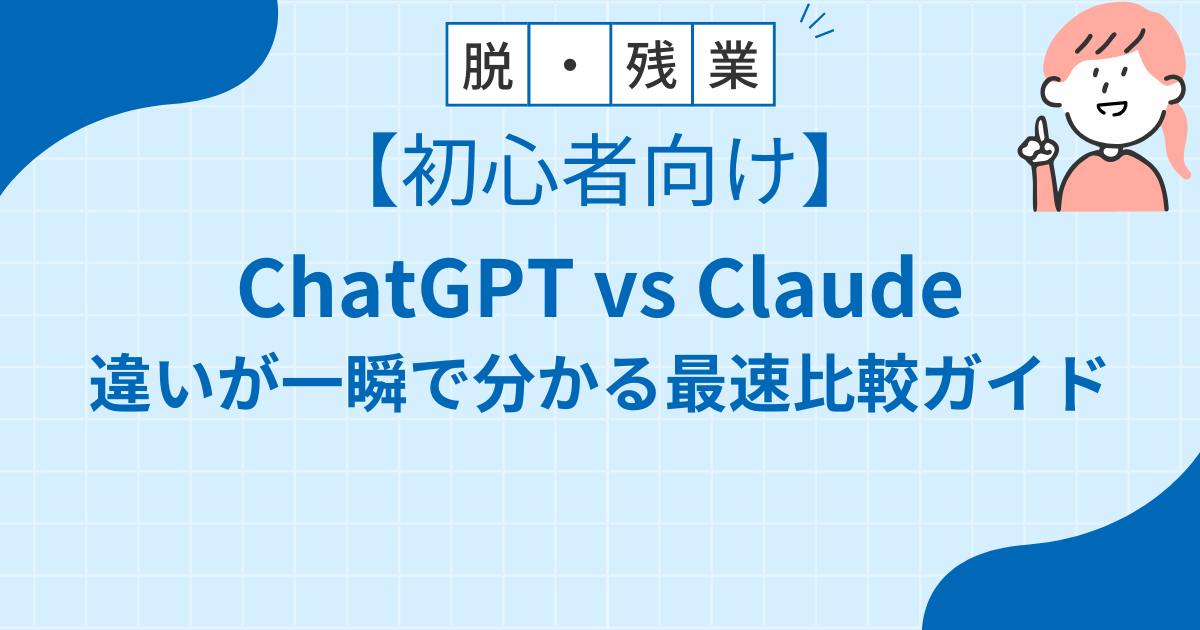 脱・残業

【初心者向け】

ChatGPT vs Claude
違いが一瞬で分かる最速比較ガイド